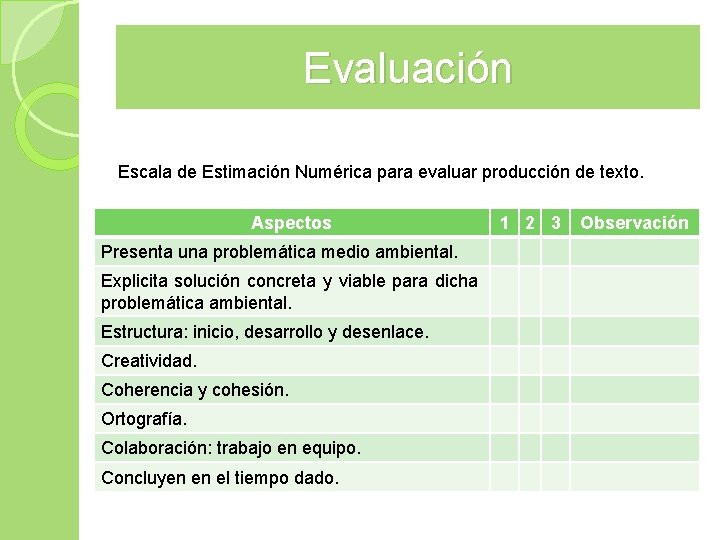 Evaluación

Escala de Estimación Numérica para evaluar producción de texto.

| Aspectos | 1 | 2 | 3 | Observación |
|---|---|---|---|---|
| Presenta una problemática medio ambiental. | | | | |
| Explicita solución concreta y viable para dicha problemática ambiental. | | | | |
| Estructura: inicio, desarrollo y desenlace. | | | | |
| Creatividad. | | | | |
| Coherencia y cohesión. | | | | |
| Ortografía. | | | | |
| Colaboración: trabajo en equipo. | | | | |
| Concluyen en el tiempo dado. | | | | |